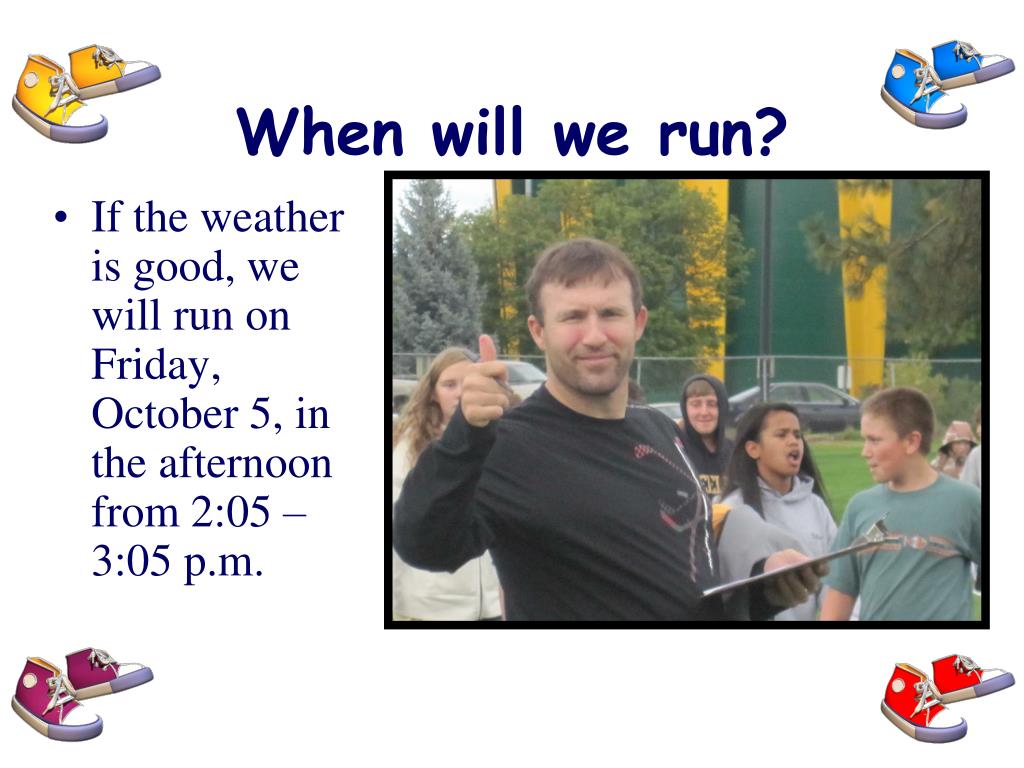 When will we run?

• If the weather is good, we will run on Friday, October 5, in the afternoon from 2:05 – 3:05 p.m.